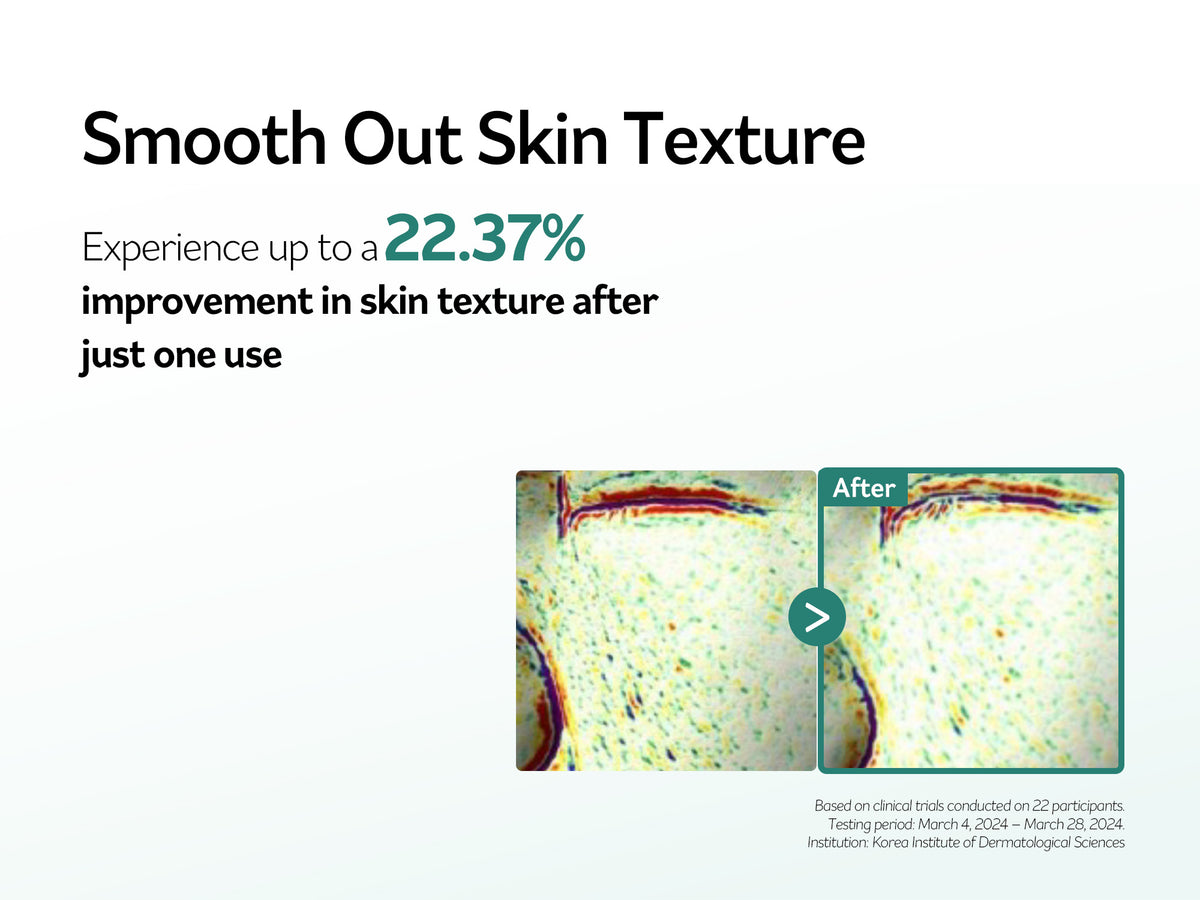 Smooth Out Skin Texture

Experience up to a 22.37% improvement in skin texture after just one use

After

>

Based on clinical trials conducted on 22 participants.
Testing period: March 4, 2024 – March 28, 2024.
Institution: Korea Institute of Dermatological Sciences